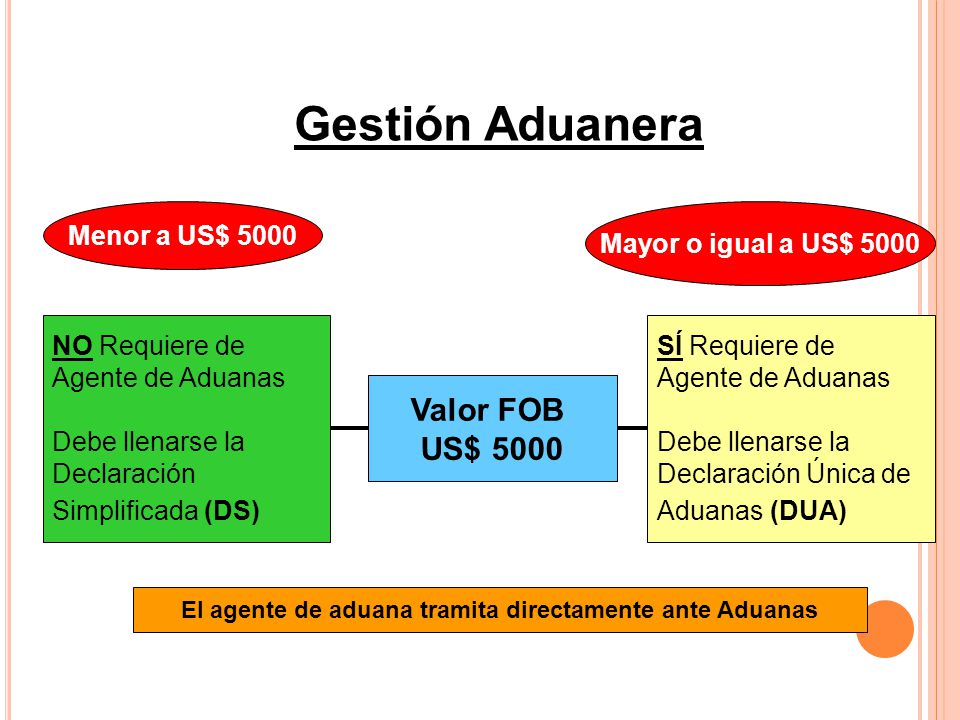 Gestión Aduanera

Menor a US$ 5000

Mayor o igual a US$ 5000

NO Requiere de Agente de Aduanas

Debe llenarse la Declaración Simplificada (DS)

Valor FOB US$ 5000

SÍ Requiere de Agente de Aduanas

Debe llenarse la Declaración Única de Aduanas (DUA)

El agente de aduana tramita directamente ante Aduanas